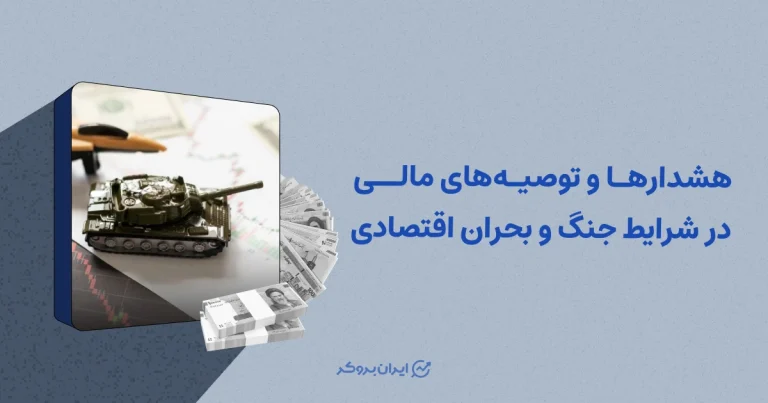 هشدارها و توصیه‌های مالی
در شرایط جنگ و بحران اقتصادی

ایران بروکر